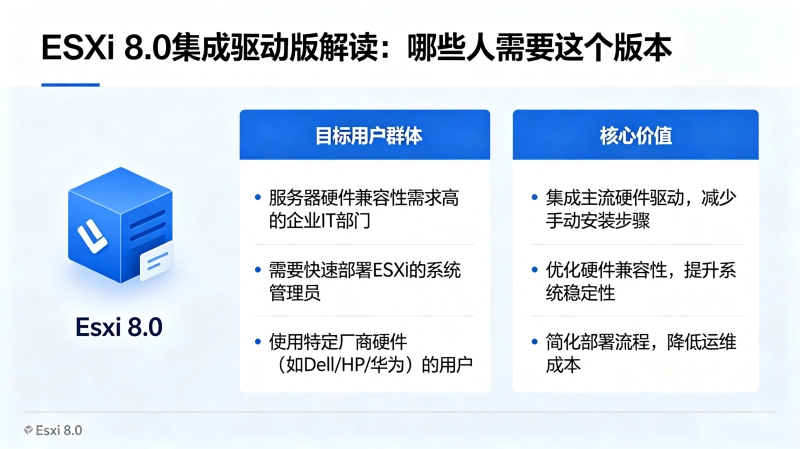 ESXi 8.0集成驱动版解读：哪些人需要这个版本

Esxi 8.0

目标用户群体

• 服务器硬件兼容性需求高的企业IT部门

• 需要快速部署ESXi的系统管理员

• 使用特定厂商硬件（如Dell/HP/华为）的用户

核心价值

• 集成主流硬件驱动，减少手动安装步骤

• 优化硬件兼容性，提升系统稳定性

• 简化部署流程，降低运维成本

Esxi 8.0